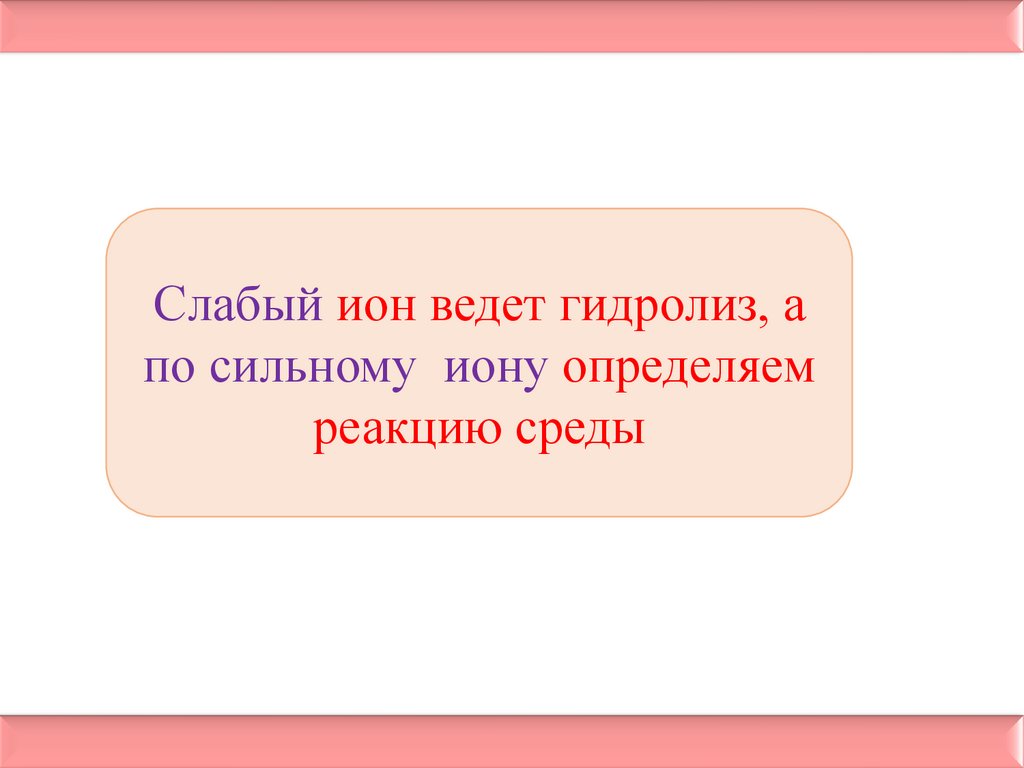 Слабый ион ведет гидролиз, а по сильному иону определяем реакцию среды